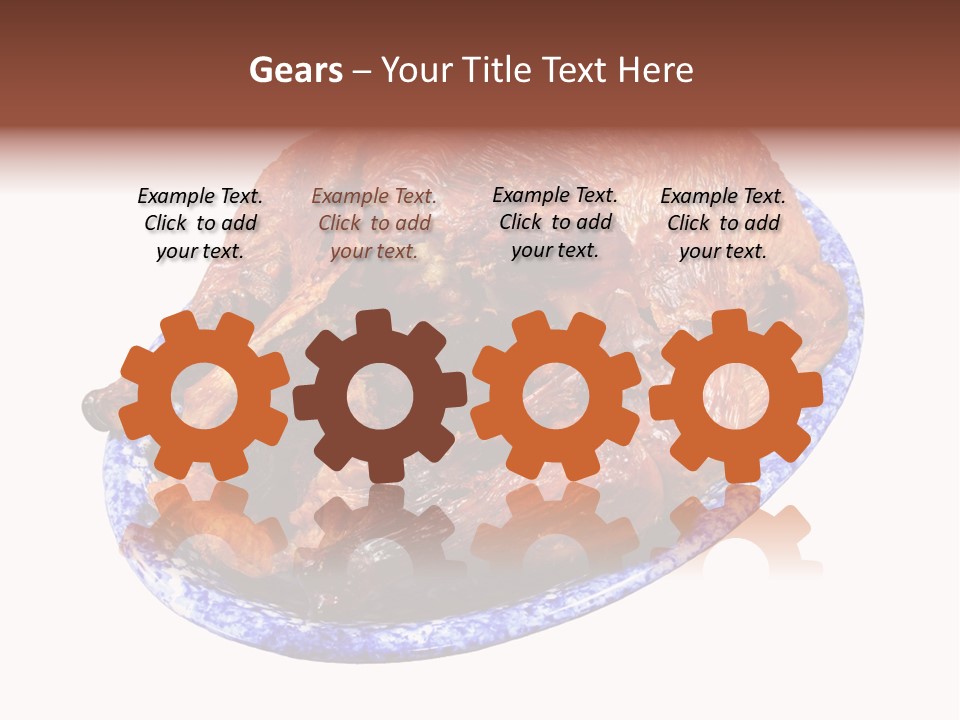 Gears – Your Title Text Here

Example Text. Click to add your text.

Example Text. Click to add your text.

Example Text. Click to add your text.

Example Text. Click to add your text.